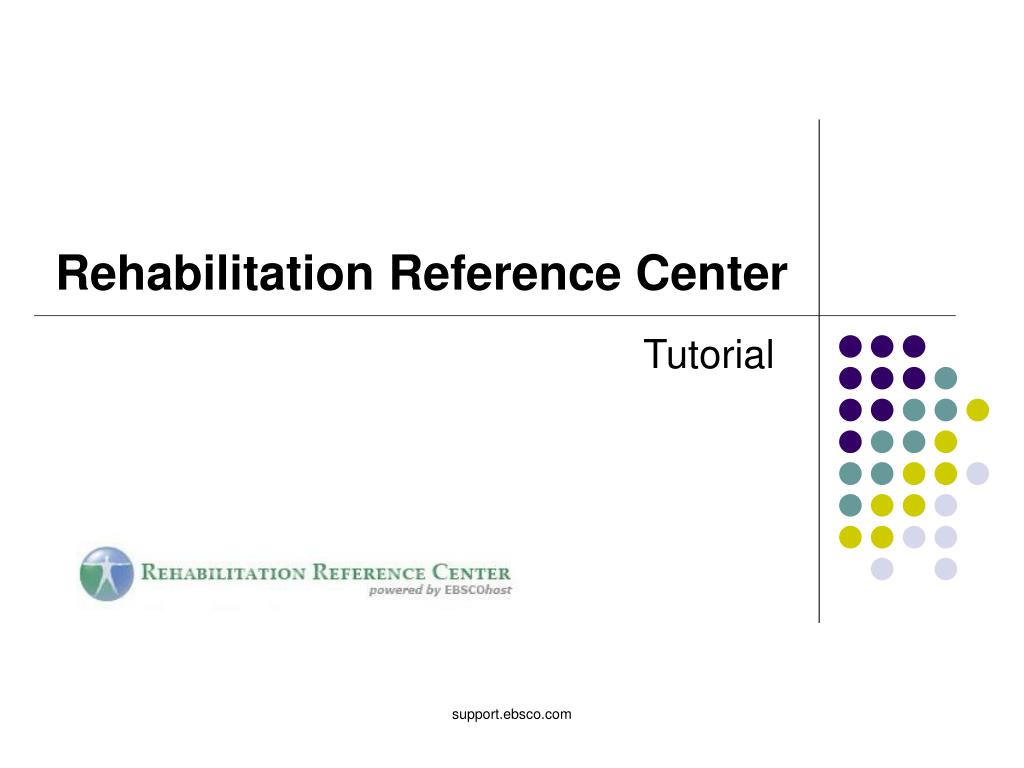 Rehabilitation Reference Center

Tutorial

REHABILITATION REFERENCE CENTER
powered by EBSCOhost

support.ebsco.com